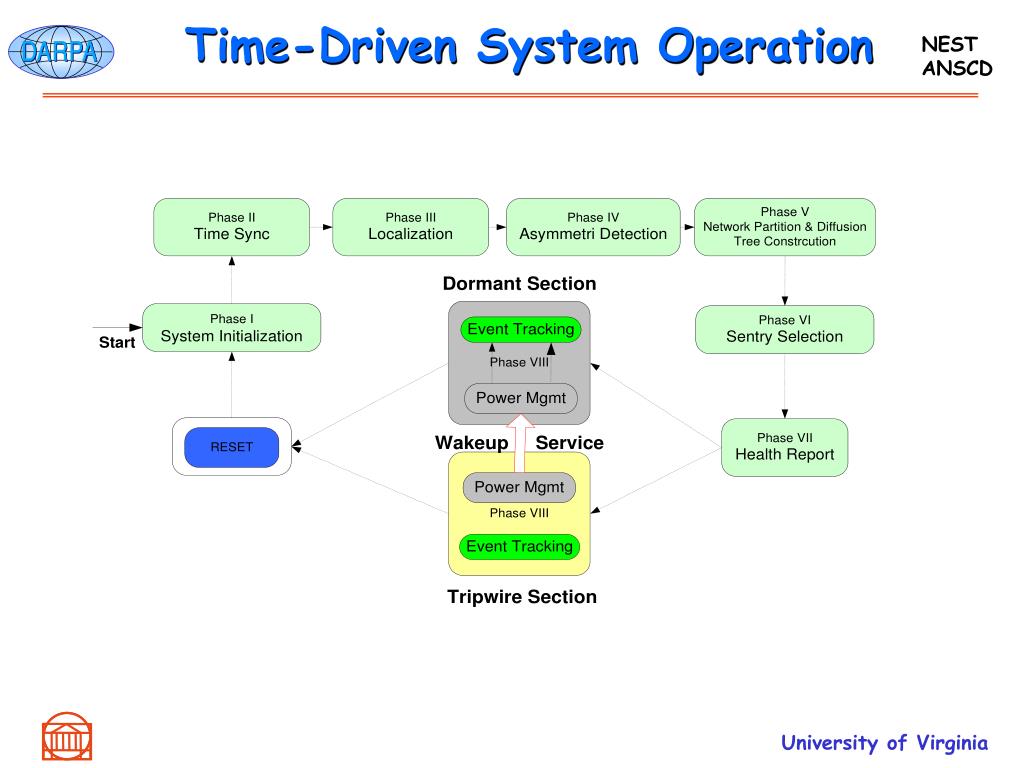 DARPA

Time-Driven System Operation

NEST
ANSCD

Phase II
Time Sync

Phase III
Localization

Phase IV
Asymmetri Detection

Phase V
Network Partition & Diffusion
Tree Constrcution

Dormant Section

Start

Phase I
System Initialization

Event Tracking
Phase VIII
Power Mgmt

Phase VI
Sentry Selection

RESET

Wakeup

Service

Phase VII
Health Report

Power Mgmt
Phase VIII
Event Tracking

Tripwire Section

University of Virginia